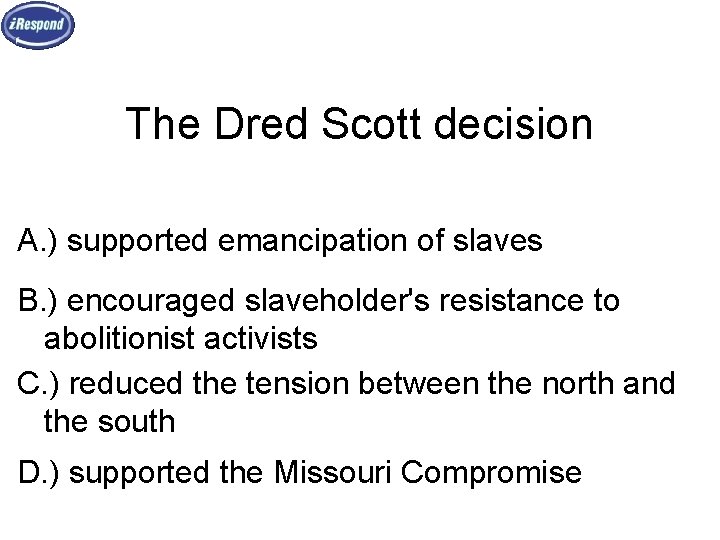 iRespond

The Dred Scott decision

A.) supported emancipation of slaves

B.) encouraged slaveholder's resistance to abolitionist activists

C.) reduced the tension between the north and the south

D.) supported the Missouri Compromise